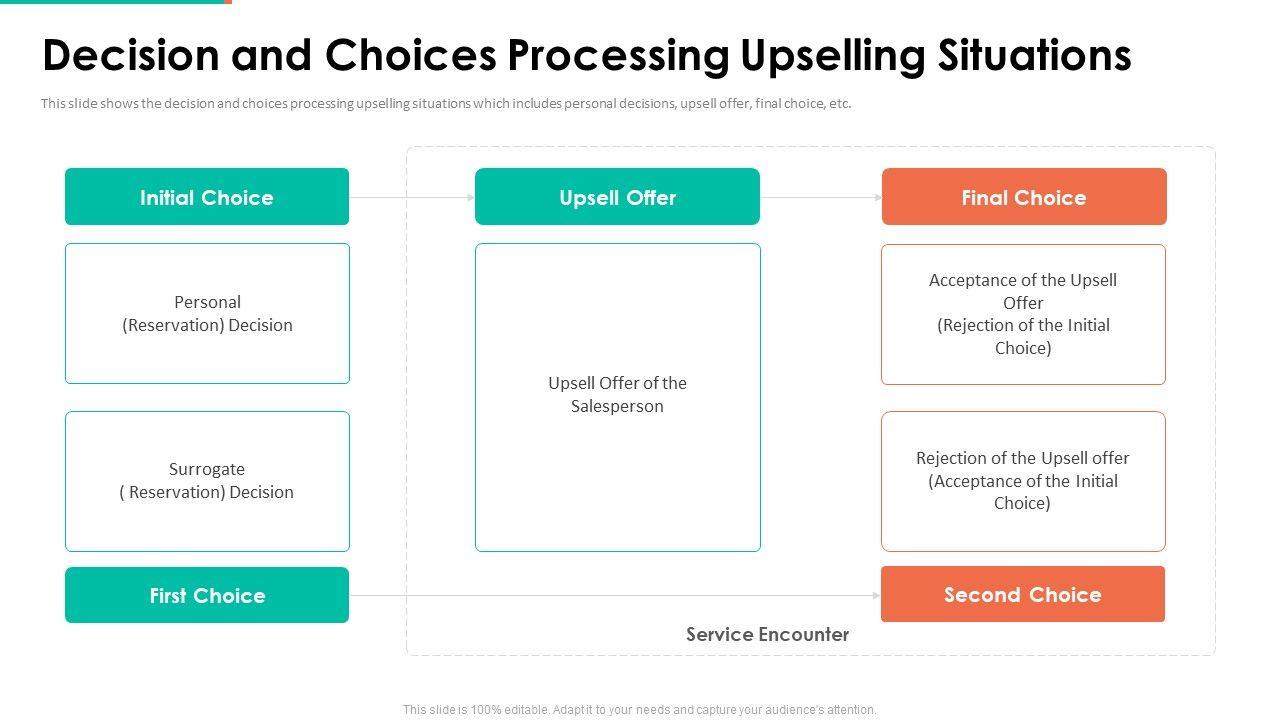 Decision and Choices Processing Upselling Situations

This slide shows the decision and choices processing upselling situations which includes personal decisions, upsell offer, final choice, etc.

Initial Choice

Personal (Reservation) Decision

Surrogate ( Reservation) Decision

First Choice

Upsell Offer

Upsell Offer of the Salesperson

Final Choice

Acceptance of the Upsell Offer (Rejection of the Initial Choice)

Rejection of the Upsell offer (Acceptance of the Initial Choice)

Second Choice

Service Encounter

This slide is 100% editable. Adapt it to your needs and capture your audience's attention.